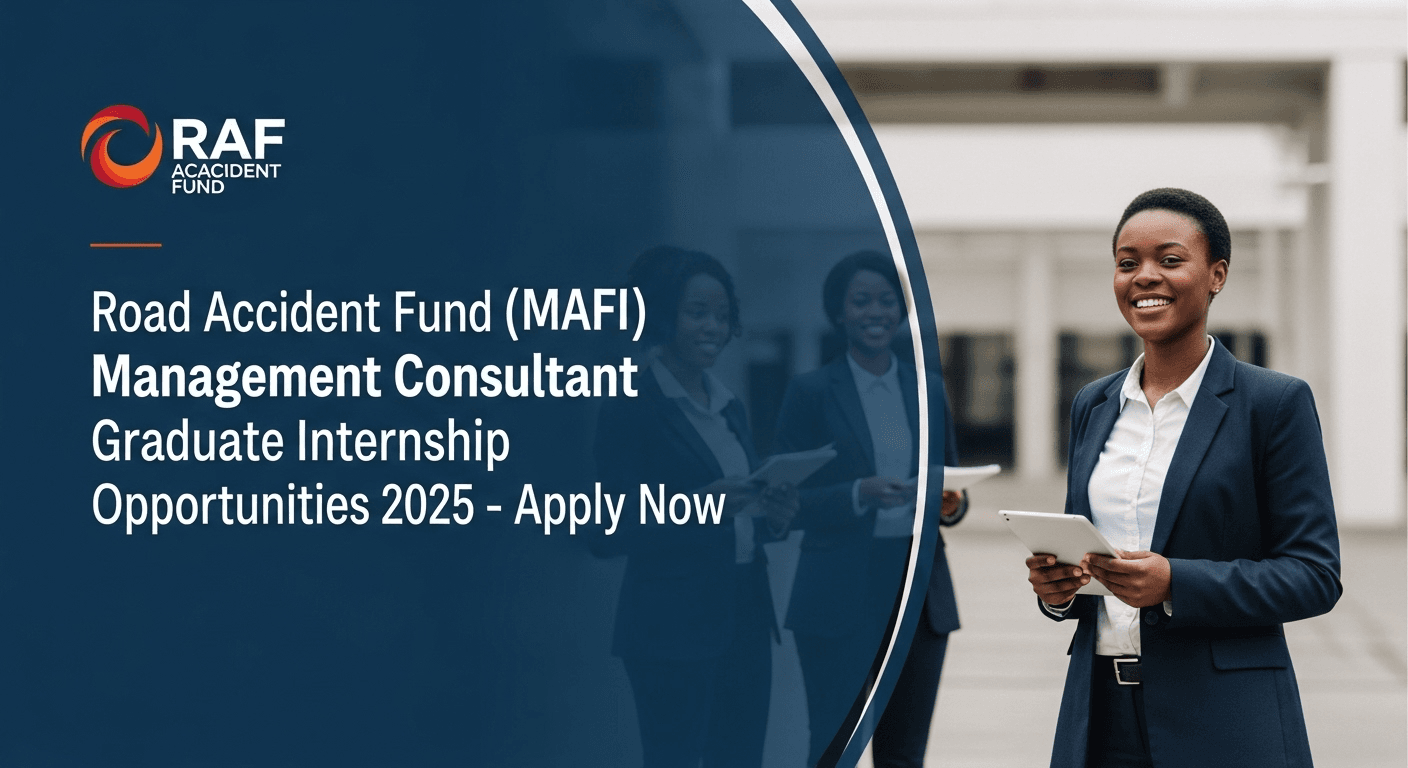 RAF
ACACIDENT
FUND

Road Accident Fund (MAFI)
Management Consultant
Graduate Internship
Opportunities 2025 - Apply Now